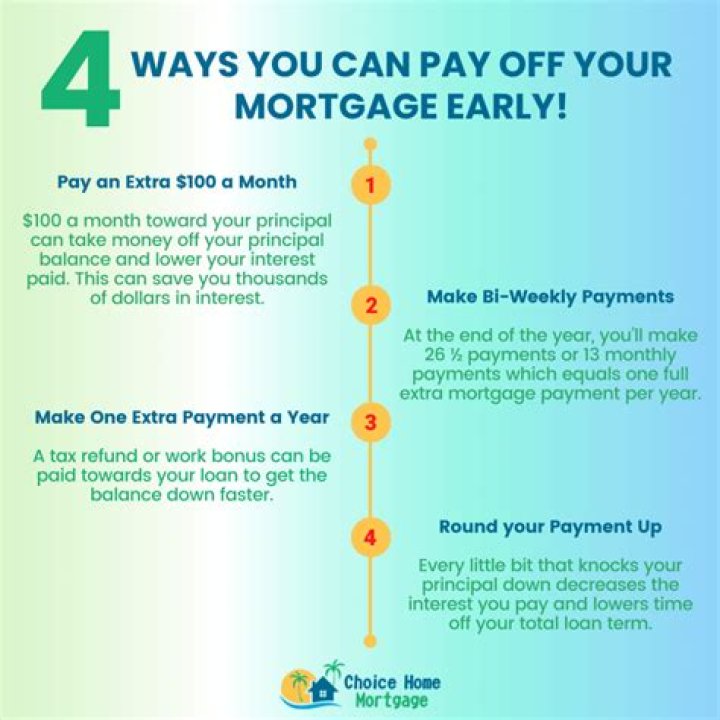 4 WAYS YOU CAN PAY OFF YOUR MORTGAGE EARLY!

1

Pay an Extra \$100 a Month

\$100 a month toward your principal can take money off your principal balance and lower your interest paid. This can save you thousands of dollars in interest.

2

Make Bi-Weekly Payments

At the end of the year, you'll make 26 ½ payments or 13 monthly payments which equals one full extra mortgage payment per year.

3

Make One Extra Payment a Year

A tax refund or work bonus can be paid towards your loan to get the balance down faster.

4

Round your Payment Up

Every little bit that knocks your principal down decreases the interest you pay and lowers time off your total loan term.

Choice Home Mortgage